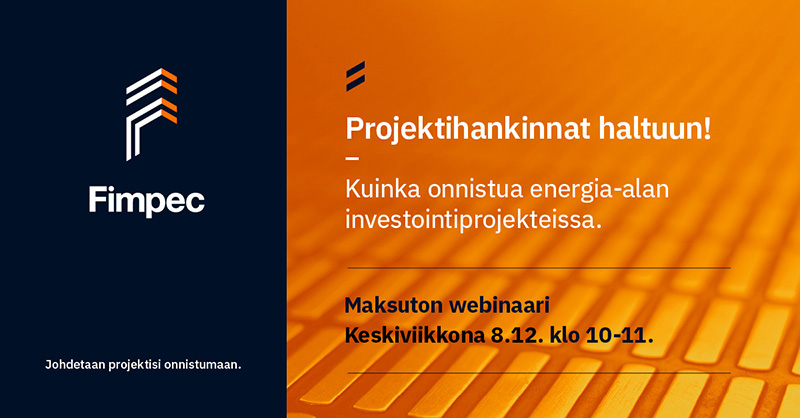 Fimpec

Johdetaan projektisi onnistumaan.

Projektihankinnat haltuun!
–
Kuinka onnistua energia-alan investointiprojekteissa.

Maksuton webinaari
Keskiviikkona 8.12. klo 10-11.